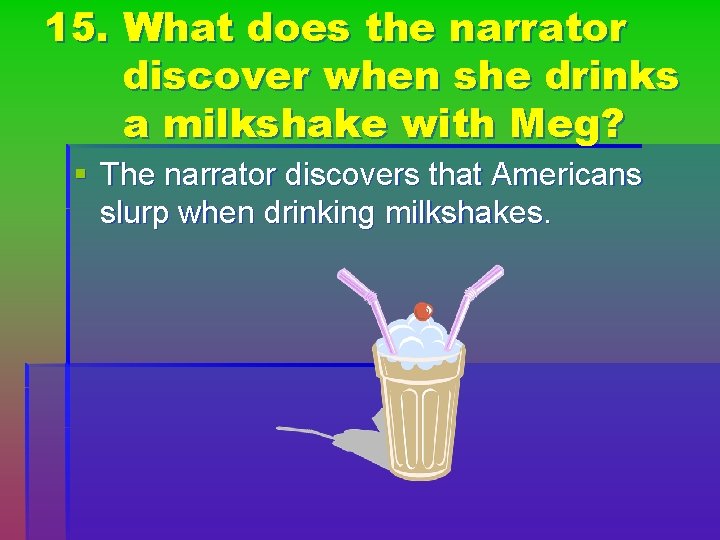 15. What does the narrator discover when she drinks a milkshake with Meg?

▪ The narrator discovers that Americans slurp when drinking milkshakes.